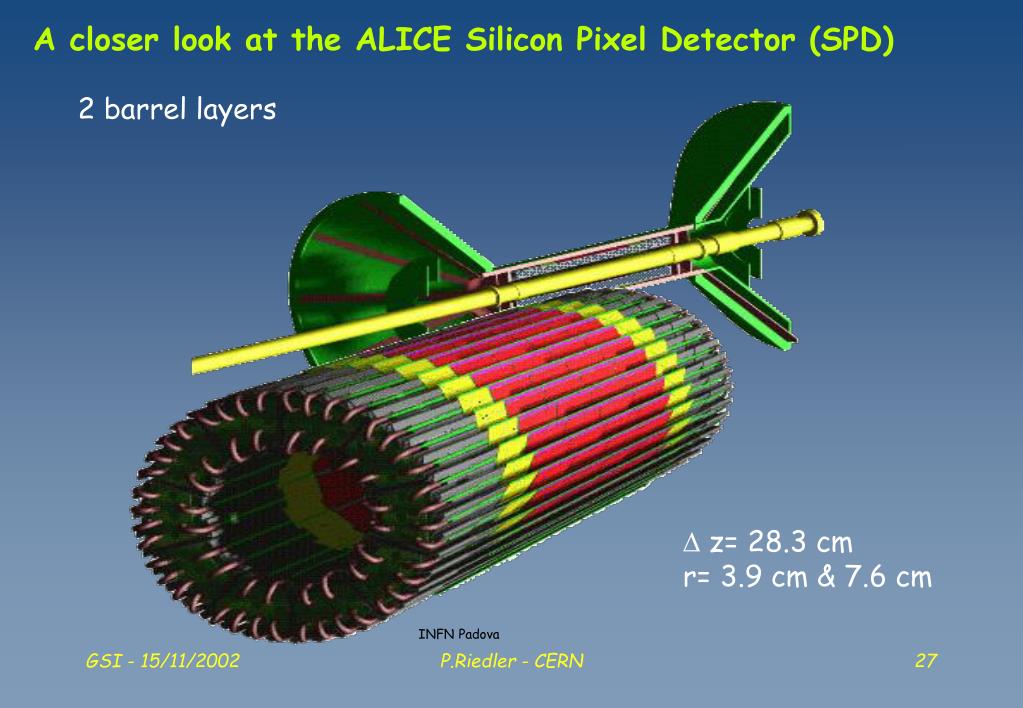 A closer look at the ALICE Silicon Pixel Detector (SPD)

2 barrel layers

$\Delta$ z= 28.3 cm
r= 3.9 cm & 7.6 cm

INFN Padova

GSI - 15/11/2002

P.Riedler - CERN

27